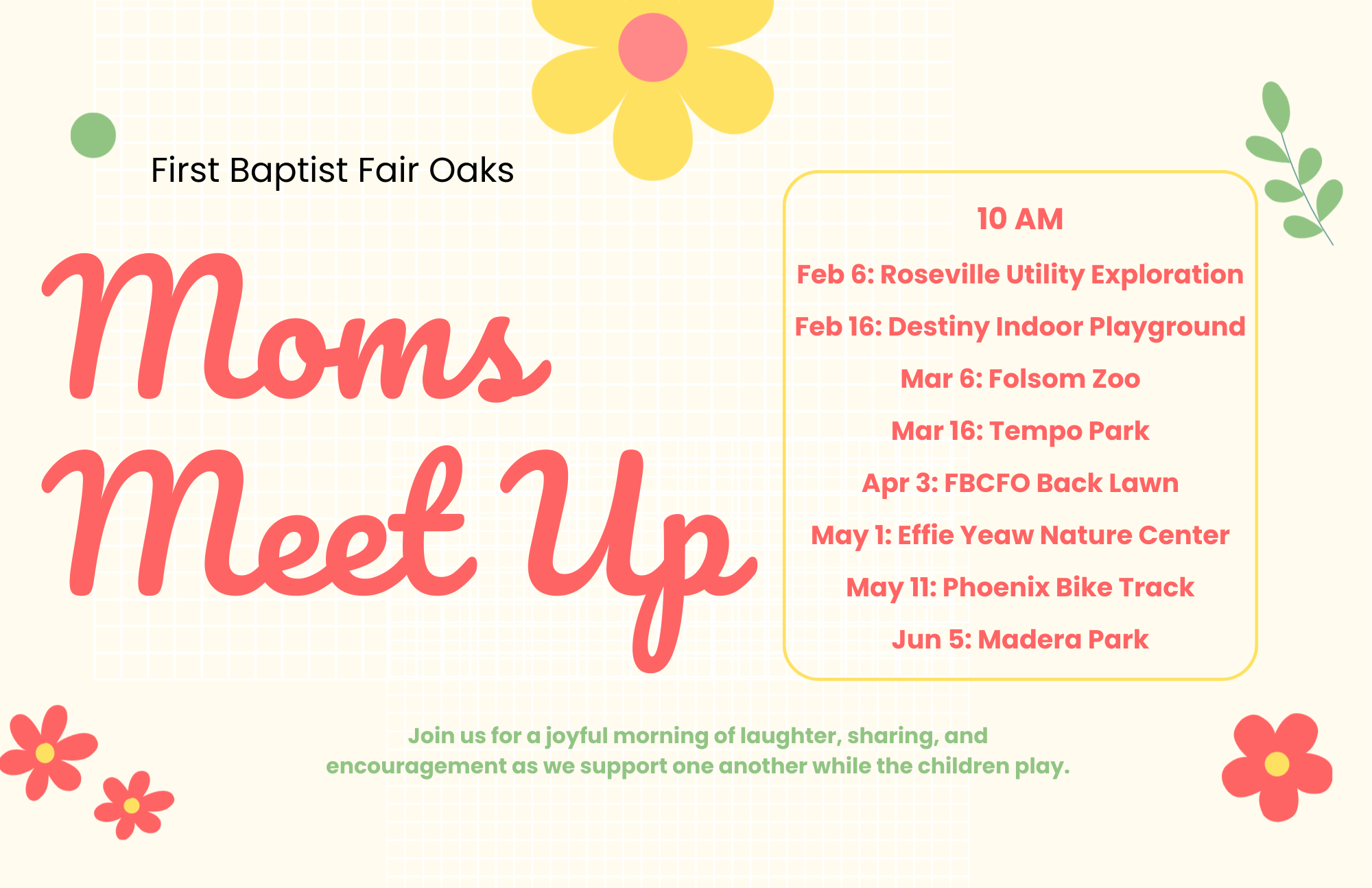 First Baptist Fair Oaks

Moms Meet Up

10 AM

Feb 6: Roseville Utility Exploration

Feb 16: Destiny Indoor Playground

Mar 6: Folsom Zoo

Mar 16: Tempo Park

Apr 3: FBCFO Back Lawn

May 1: Effie Yeaw Nature Center

May 11: Phoenix Bike Track

Jun 5: Madera Park

Join us for a joyful morning of laughter, sharing, and encouragement as we support one another while the children play.